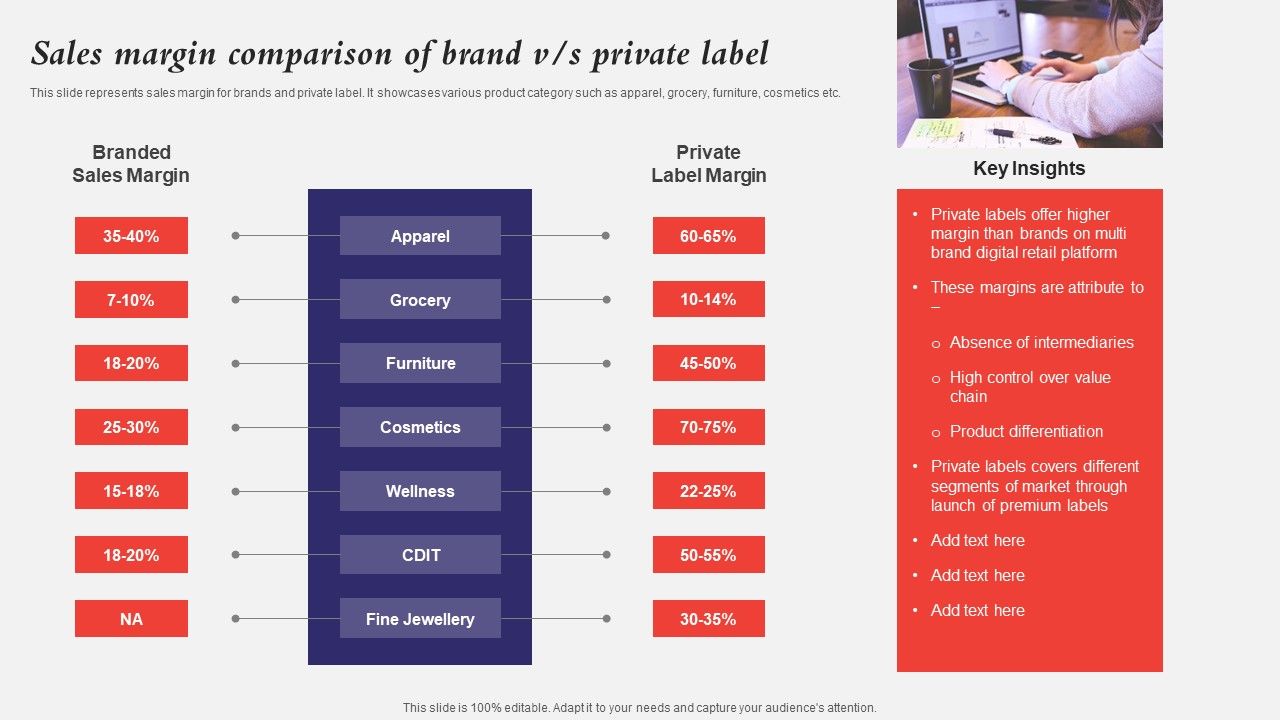 Sales margin comparison of brand v/s private label

This slide represents sales margin for brands and private label. It showcases various product category such as apparel, grocery, furniture, cosmetics etc.

| Branded Sales Margin | | Private Label Margin |
|---|---|---|
| 35-40% | Apparel | 60-65% |
| 7-10% | Grocery | 10-14% |
| 18-20% | Furniture | 45-50% |
| 25-30% | Cosmetics | 70-75% |
| 15-18% | Wellness | 22-25% |
| 18-20% | CDIT | 50-55% |
| NA | Fine Jewellery | 30-35% |

Key Insights

• Private labels offer higher margin than brands on multi brand digital retail platform
• These margins are attribute to –
o Absence of intermediaries
o High control over value chain
o Product differentiation
• Private labels covers different segments of market through launch of premium labels
• Add text here
• Add text here
• Add text here

This slide is 100% editable. Adapt it to your needs and capture your audience's attention.